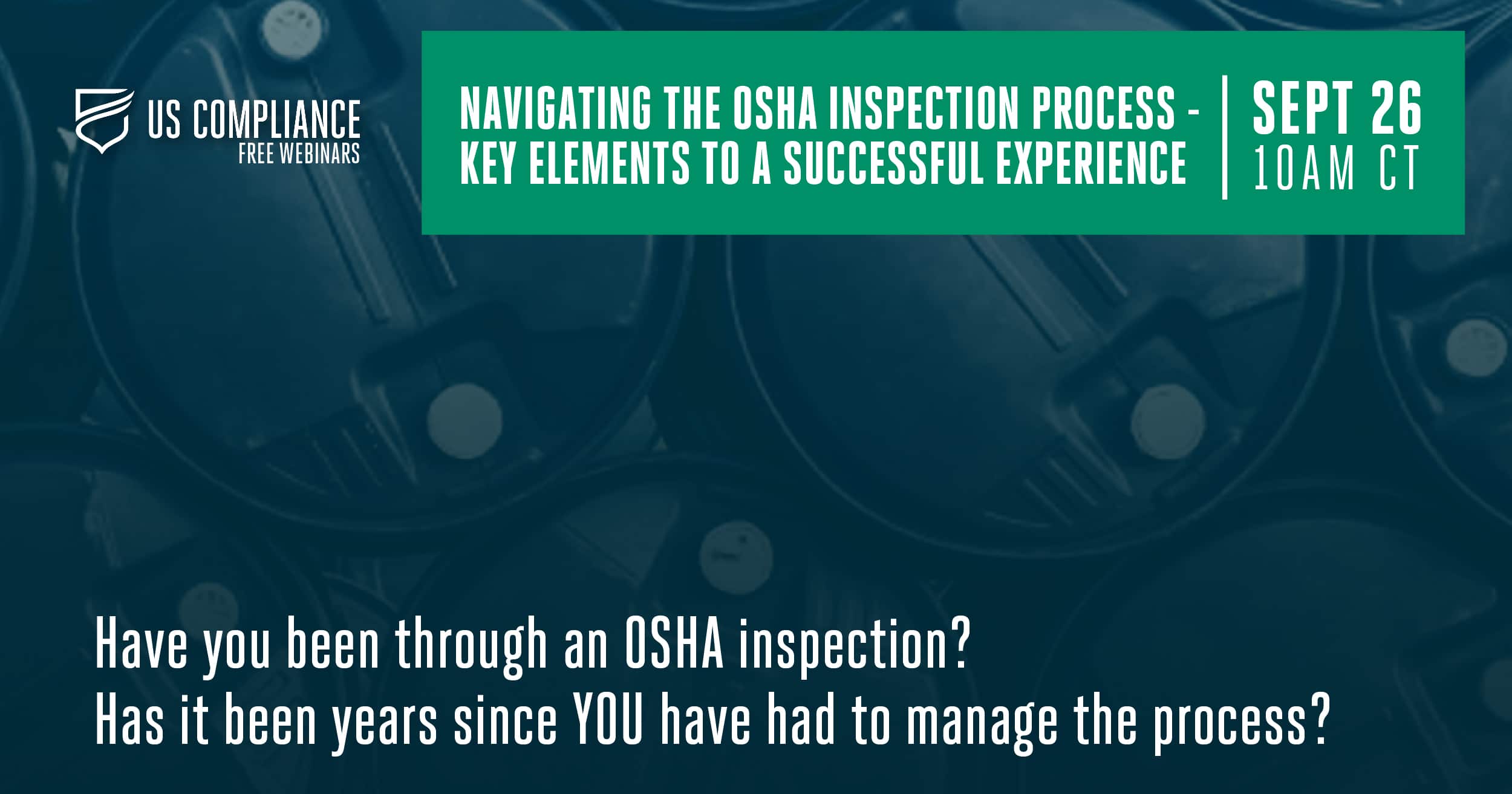 US COMPLIANCE
FREE WEBINARS

NAVIGATING THE OSHA INSPECTION PROCESS - KEY ELEMENTS TO A SUCCESSFUL EXPERIENCE

SEPT 26
10AM CT

Have you been through an OSHA inspection?
Has it been years since YOU have had to manage the process?